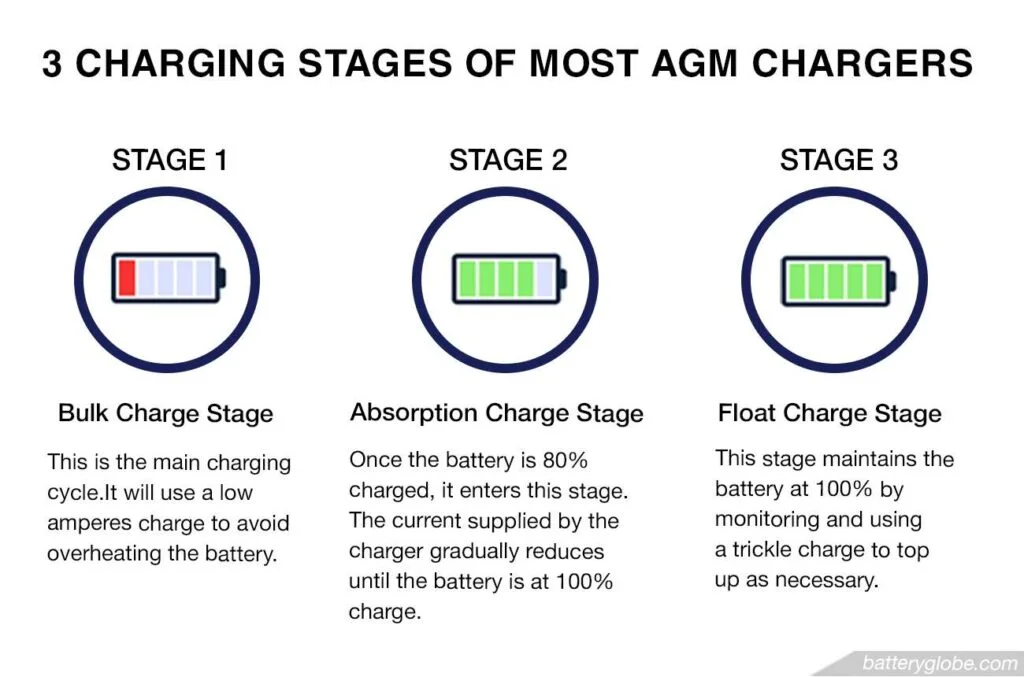 3 CHARGING STAGES OF MOST AGM CHARGERS

STAGE 1

Bulk Charge Stage

This is the main charging cycle.It will use a low amperes charge to avoid overheating the battery.

STAGE 2

Absorption Charge Stage

Once the battery is 80% charged, it enters this stage. The current supplied by the charger gradually reduces until the battery is at 100% charge.

STAGE 3

Float Charge Stage

This stage maintains the battery at 100% by monitoring and using a trickle charge to top up as necessary.

batteryglobe.com